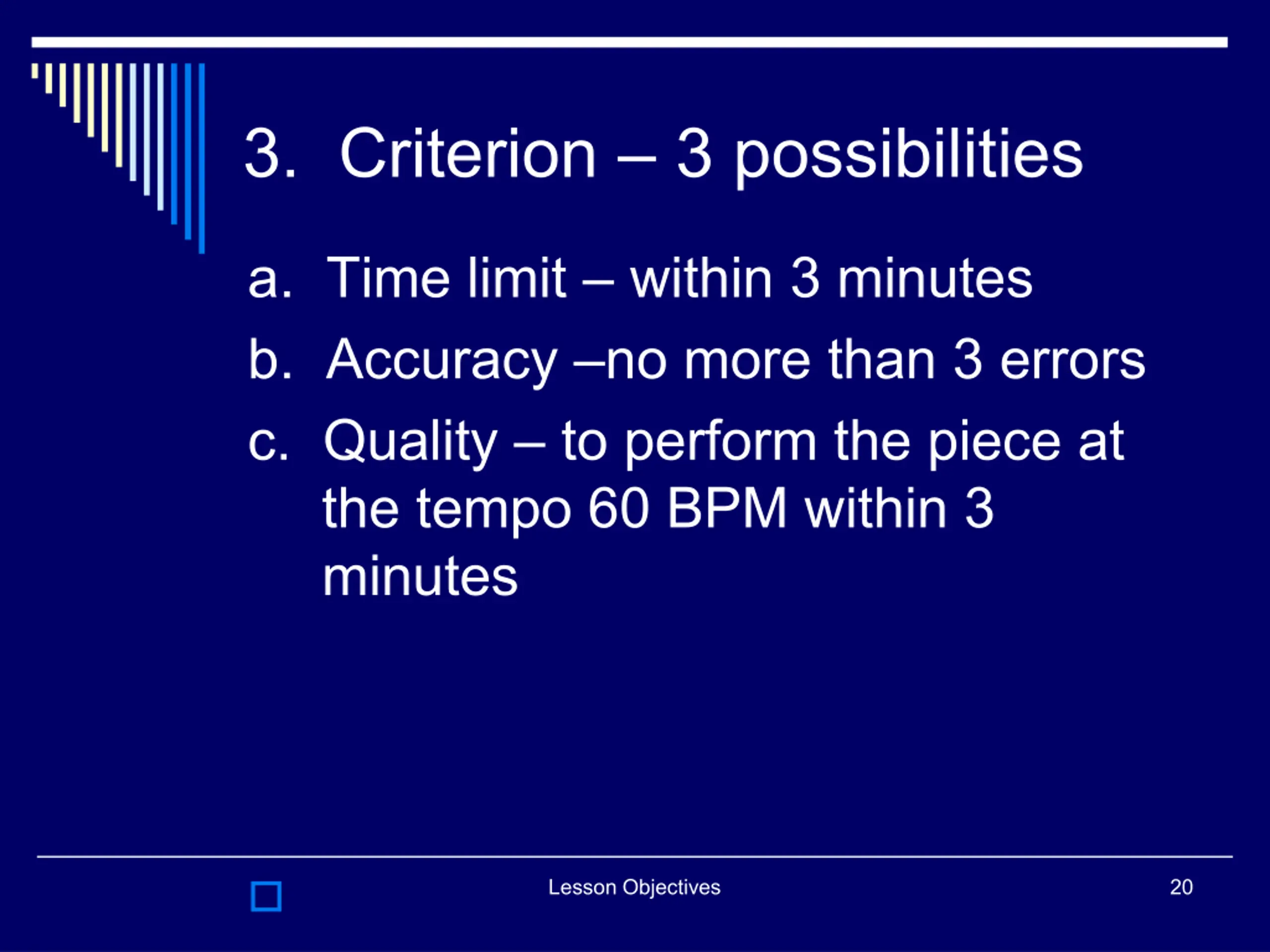 3. Criterion – 3 possibilities

a. Time limit – within 3 minutes

b. Accuracy –no more than 3 errors

c. Quality – to perform the piece at the tempo 60 BPM within 3 minutes

Lesson Objectives

20